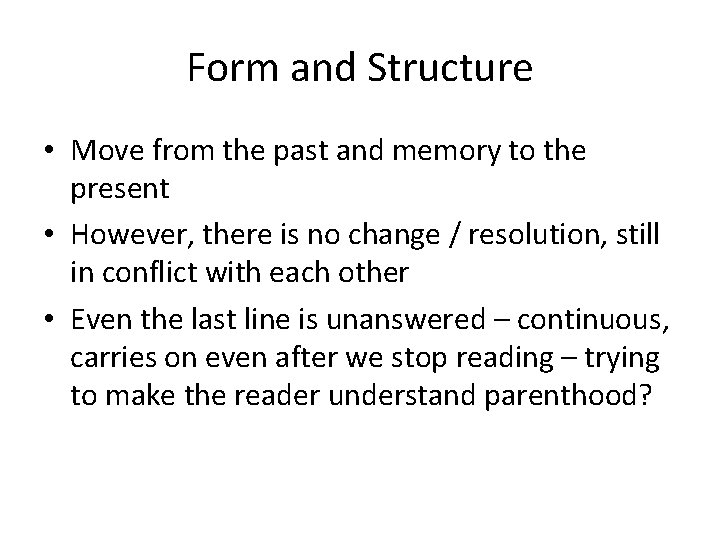 Form and Structure

• Move from the past and memory to the present

• However, there is no change / resolution, still in conflict with each other

• Even the last line is unanswered – continuous, carries on even after we stop reading – trying to make the reader understand parenthood?